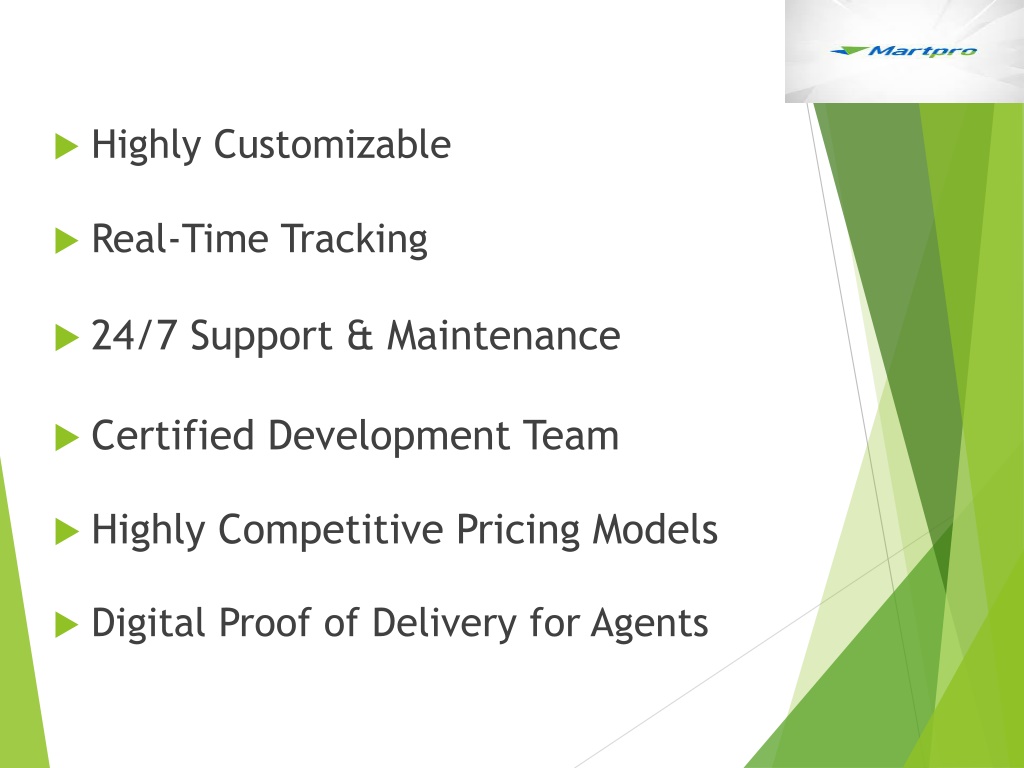 Martpro

Highly Customizable

Real-Time Tracking

24/7 Support & Maintenance

Certified Development Team

Highly Competitive Pricing Models

Digital Proof of Delivery for Agents